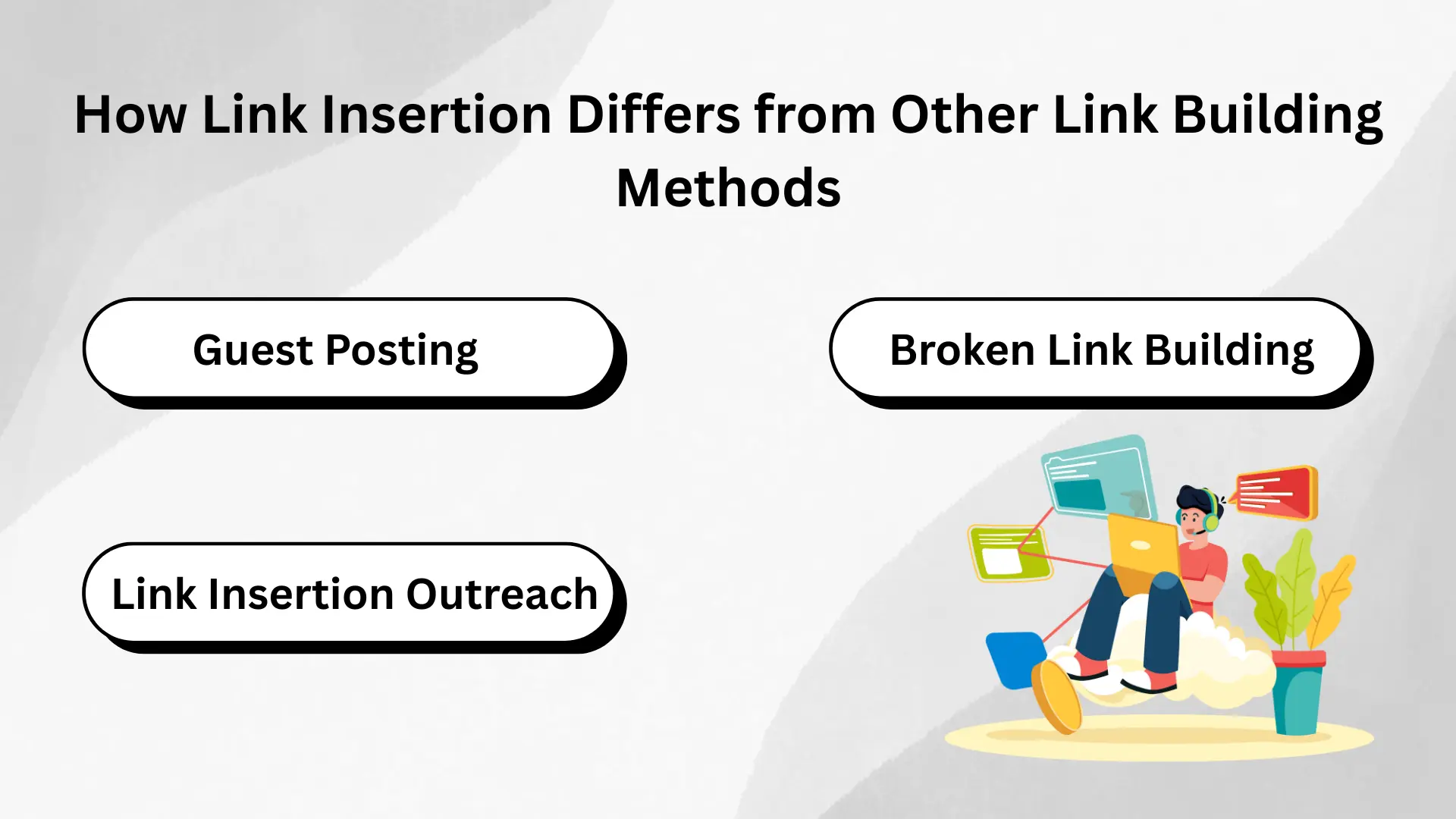 How Link Insertion Differs from Other Link Building Methods

Guest Posting

Broken Link Building

Link Insertion Outreach